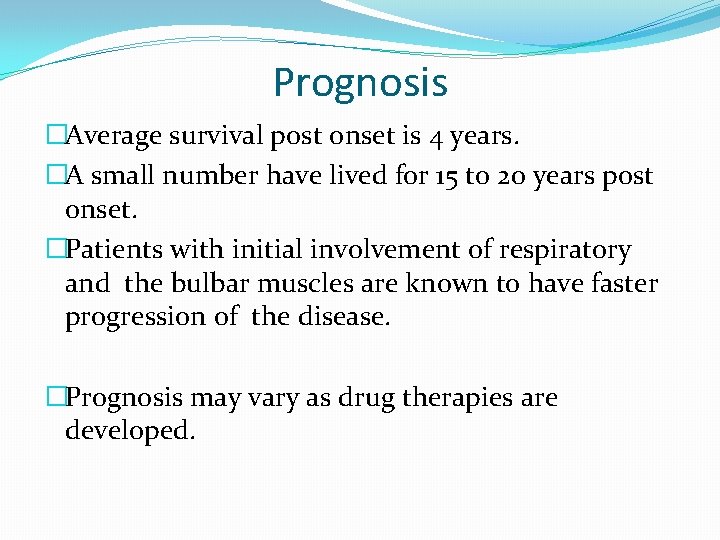 Prognosis

□Average survival post onset is 4 years.

□A small number have lived for 15 to 20 years post onset.

□Patients with initial involvement of respiratory and the bulbar muscles are known to have faster progression of the disease.

□Prognosis may vary as drug therapies are developed.